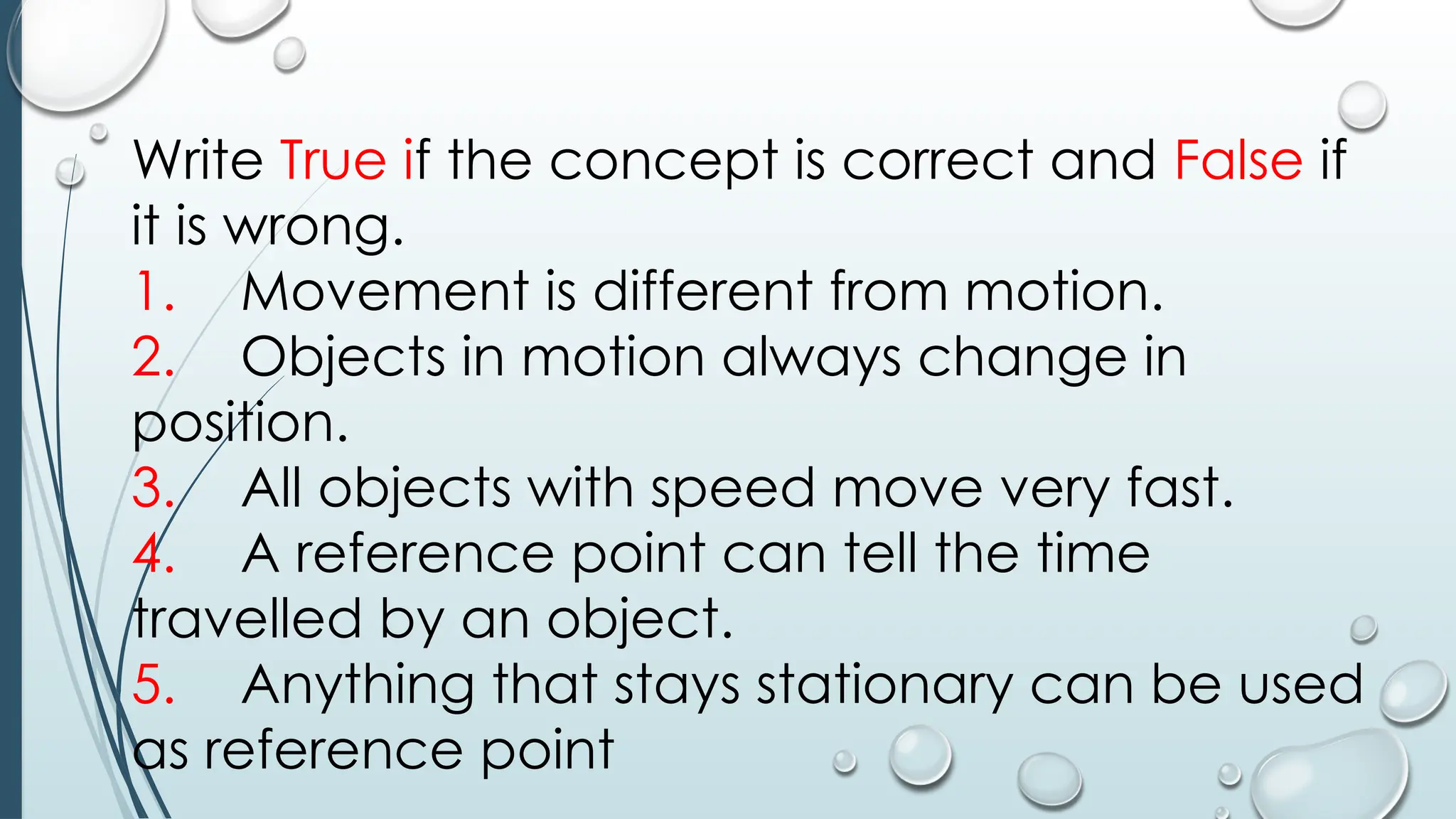 Write True if the concept is correct and False if it is wrong.
1. Movement is different from motion.
2. Objects in motion always change in position.
3. All objects with speed move very fast.
4. A reference point can tell the time travelled by an object.
5. Anything that stays stationary can be used as reference point